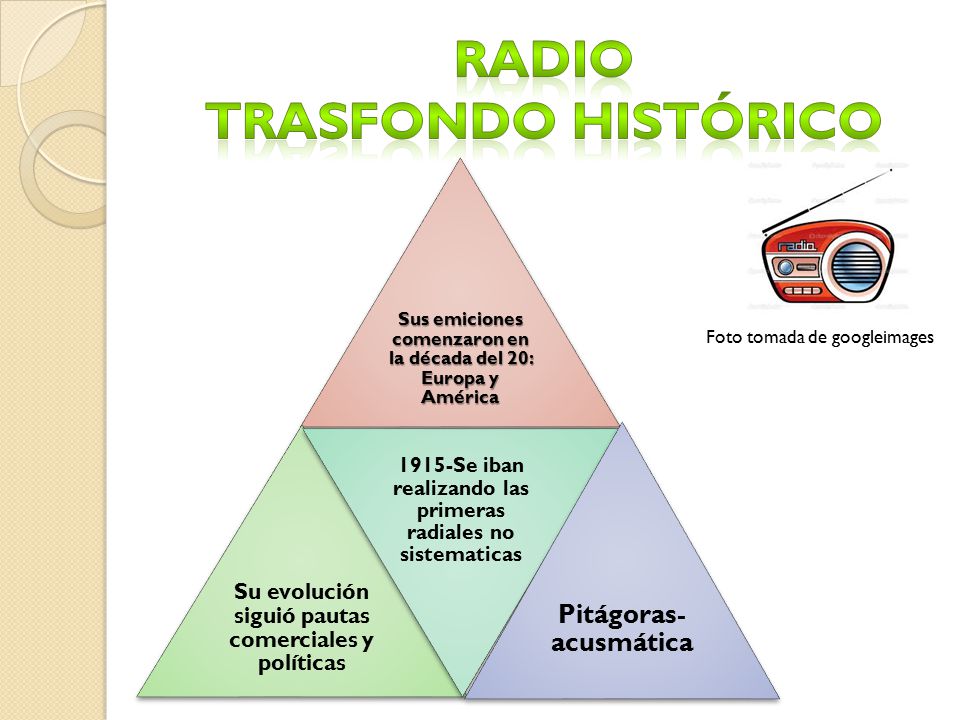 RADIO
TRASFONDO HISTÓRICO

radio

Foto tomada de googleimages

Sus emiciones comenzaron en la década del 20: Europa y América

1915-Se iban realizando las primeras radiales no sistematicas

Su evolución siguió pautas comerciales y políticas

Pitágoras-acusmática